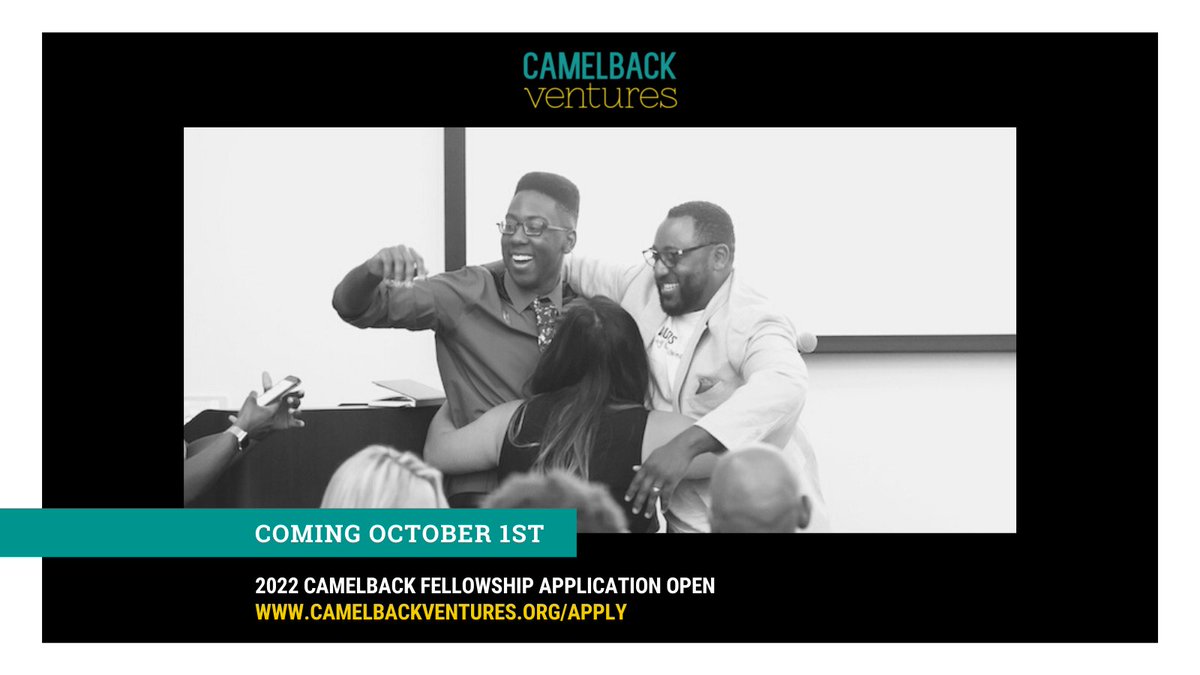 CAMELBACK
ventures

COMING OCTOBER 1ST

2022 CAMELBACK FELLOWSHIP APPLICATION OPEN
WWW.CAMELBACKVENTURES.ORG/APPLY